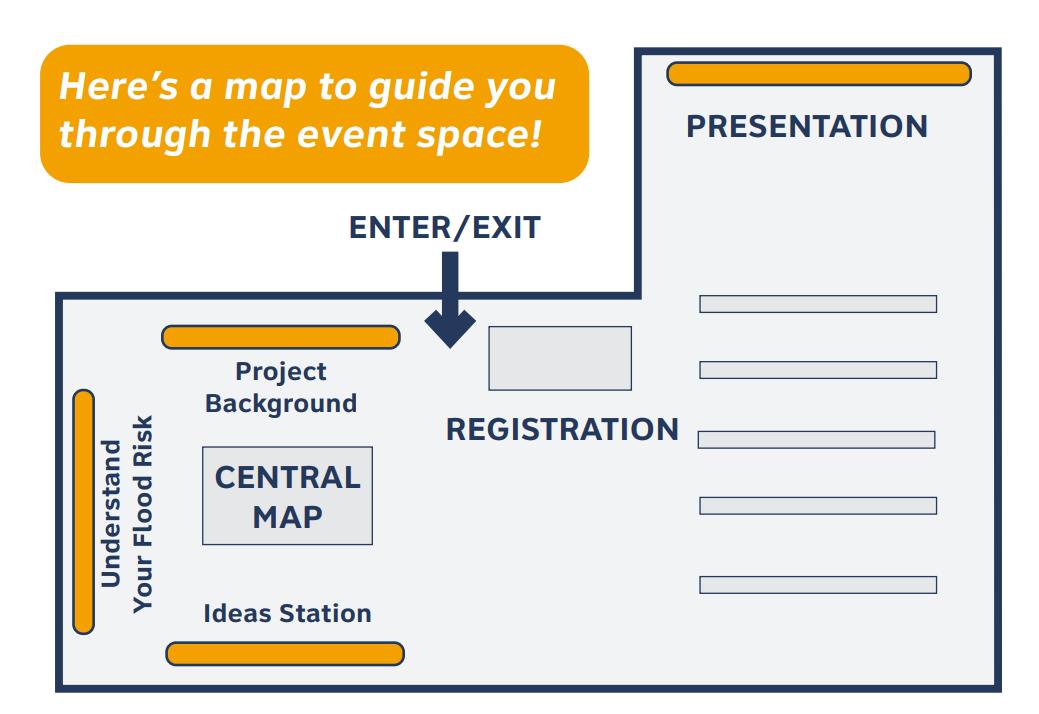 Here's a map to guide you through the event space!

PRESENTATION

ENTER/EXIT

Project Background

REGISTRATION

Understand Your Flood Risk

CENTRAL MAP

Ideas Station